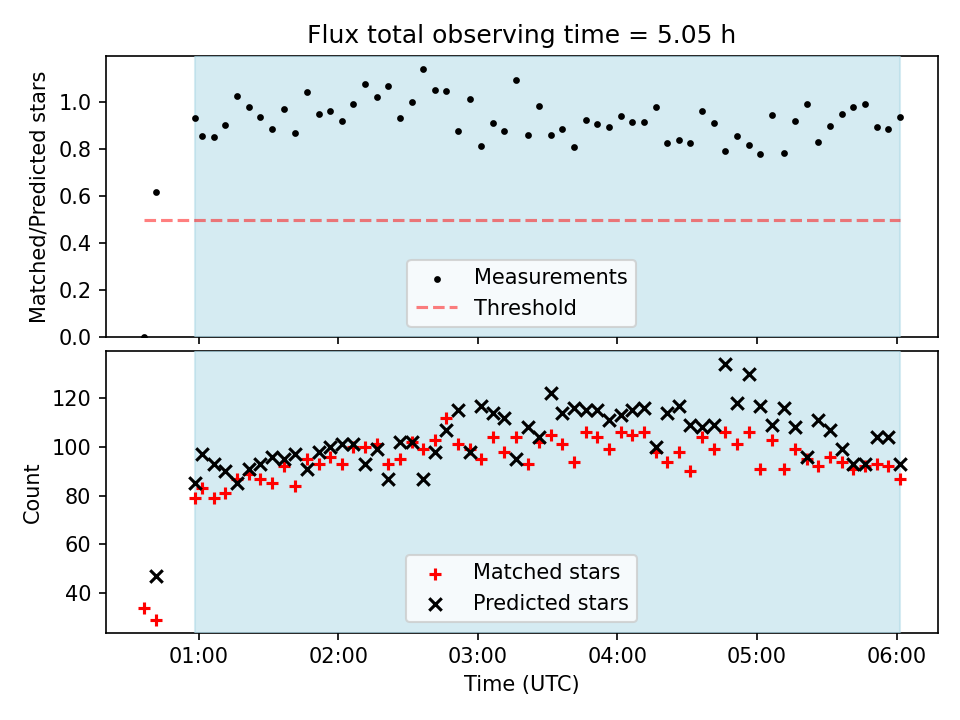 Flux total observing time = 5.05 h

Matched/Predicted stars

1.0
0.8
0.6
0.4
0.2
0.0

Measurements
Threshold

Count

120
100
80
60
40

Matched stars
Predicted stars

01:00
02:00
03:00
04:00
05:00
06:00

Time (UTC)